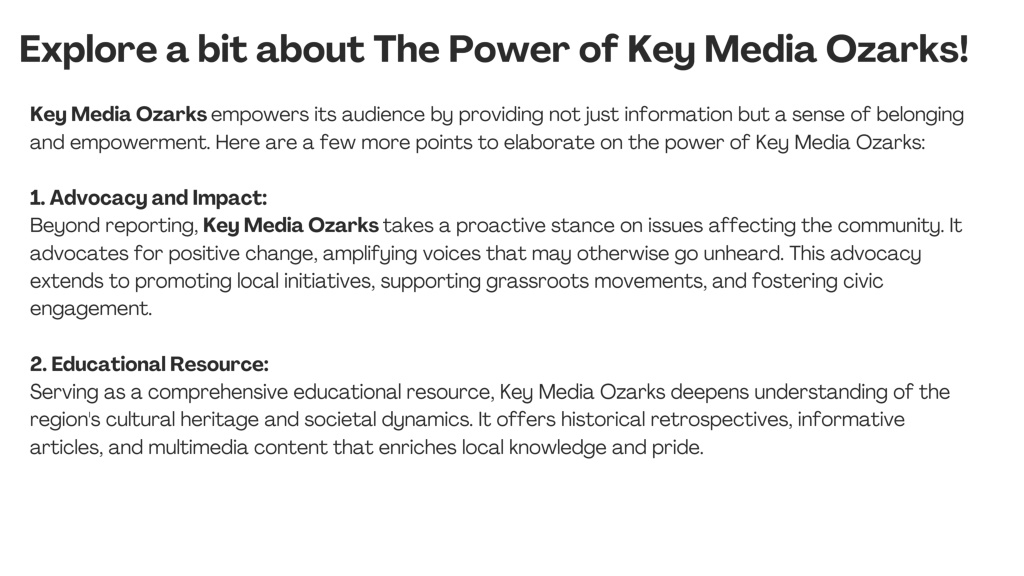 Explore a bit about The Power of Key Media Ozarks!

Key Media Ozarks empowers its audience by providing not just information but a sense of belonging and empowerment. Here are a few more points to elaborate on the power of Key Media Ozarks:

1. Advocacy and Impact:
Beyond reporting, Key Media Ozarks takes a proactive stance on issues affecting the community. It advocates for positive change, amplifying voices that may otherwise go unheard. This advocacy extends to promoting local initiatives, supporting grassroots movements, and fostering civic engagement.

2. Educational Resource:
Serving as a comprehensive educational resource, Key Media Ozarks deepens understanding of the region's cultural heritage and societal dynamics. It offers historical retrospectives, informative articles, and multimedia content that enriches local knowledge and pride.